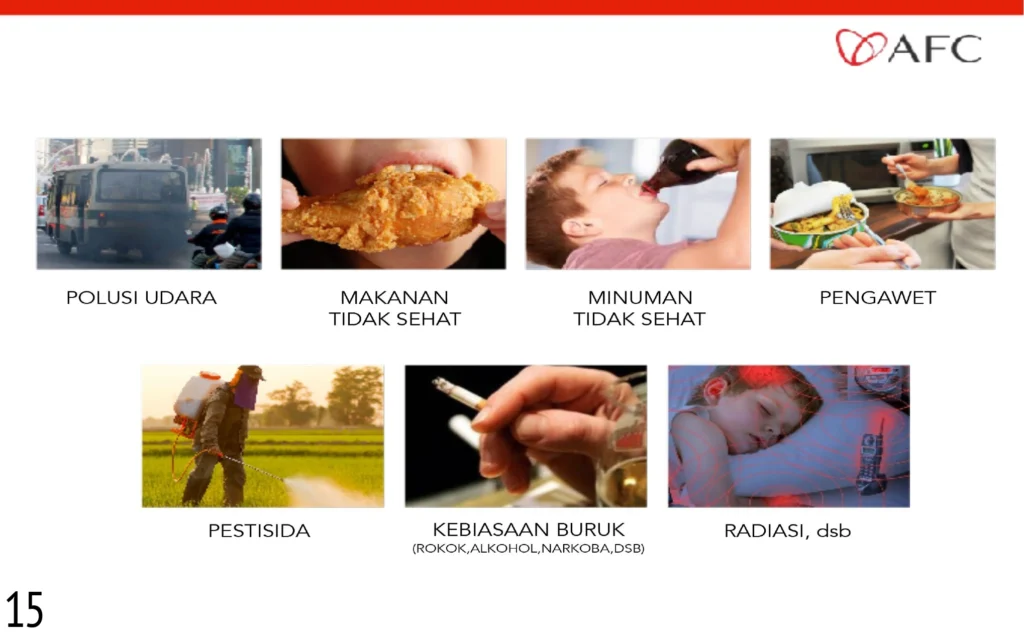 AFC

POLUSI UDARA

MAKANAN TIDAK SEHAT

MINUMAN TIDAK SEHAT

PENGAWET

PESTISIDA

KEBIASAAN BURUK (ROKOK,ALKOHOL,NARKOBA,DSB)

RADIASI, dsb

15